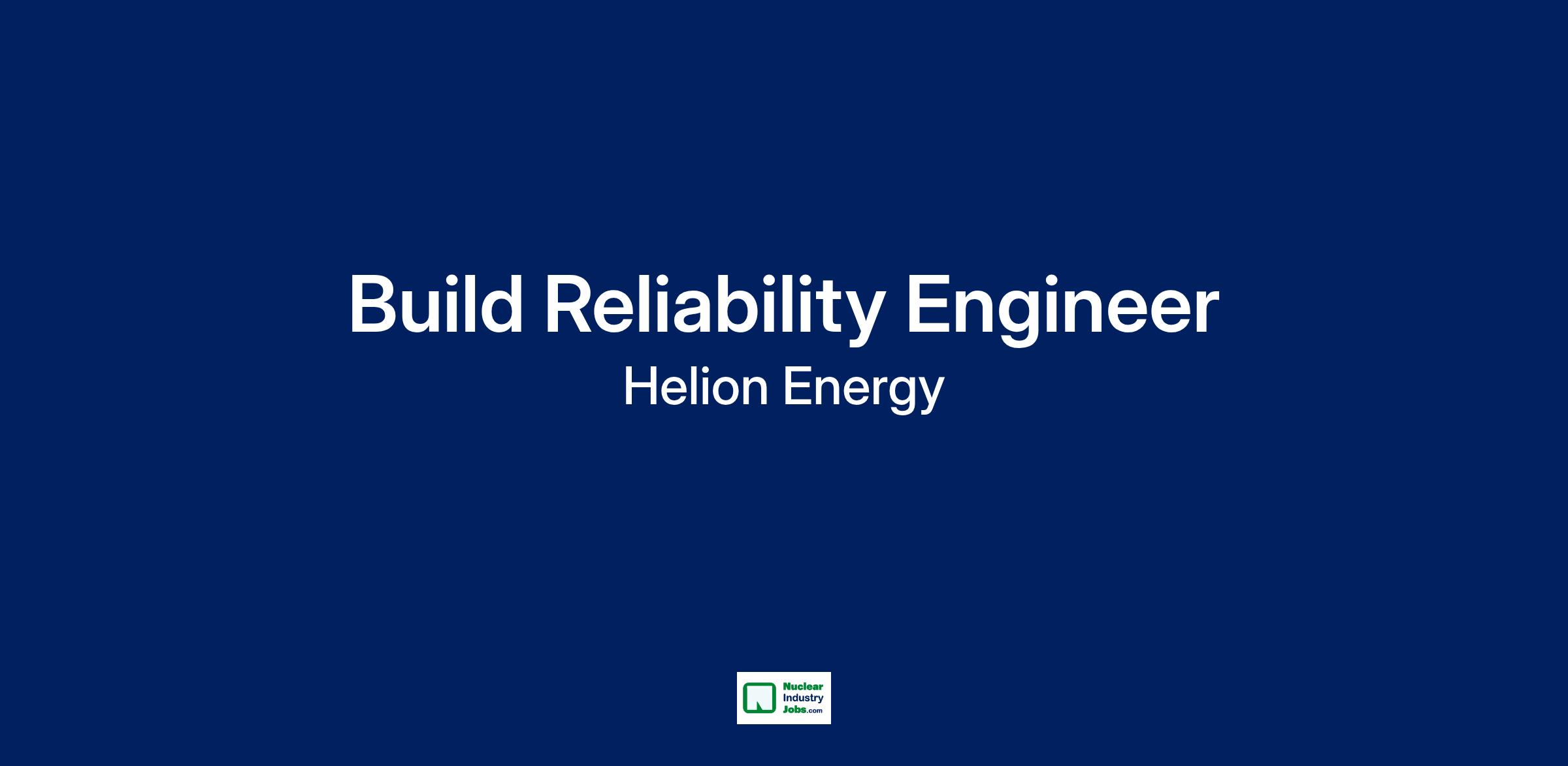 Build Reliability Engineer

Helion Energy

Nuclear Industry Jobs.com